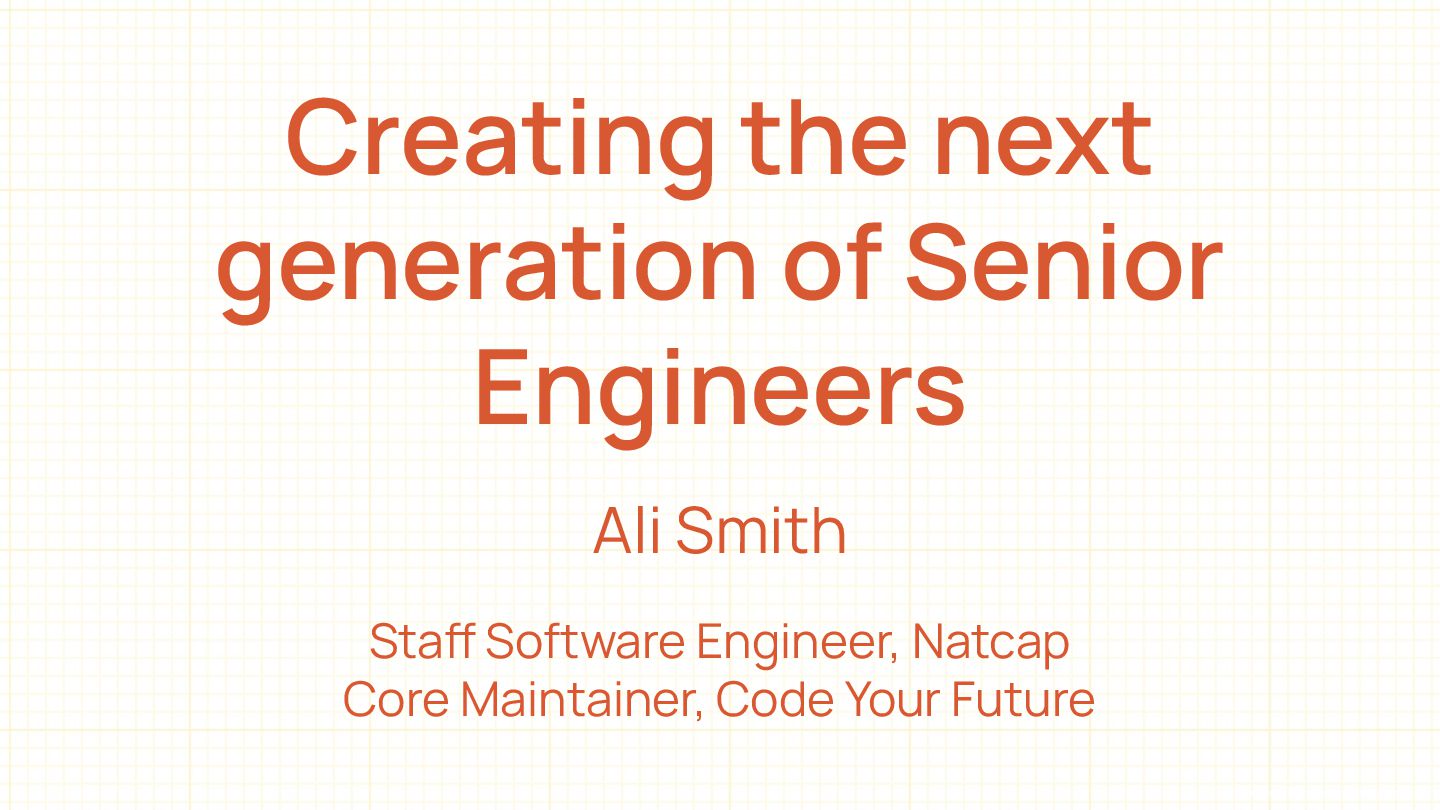 Creating the next generation of Senior Engineers

Ali Smith

Staff Software Engineer, Natcap
Core Maintainer, Code Your Future